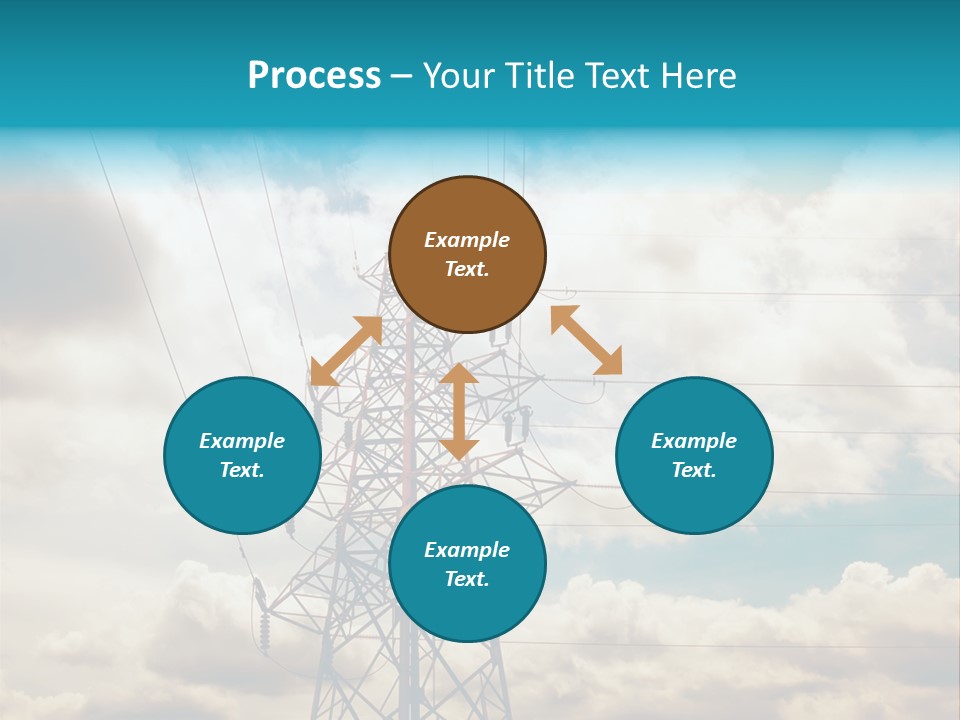 Process – Your Title Text Here

Example Text.

Example Text.

Example Text.

Example Text.